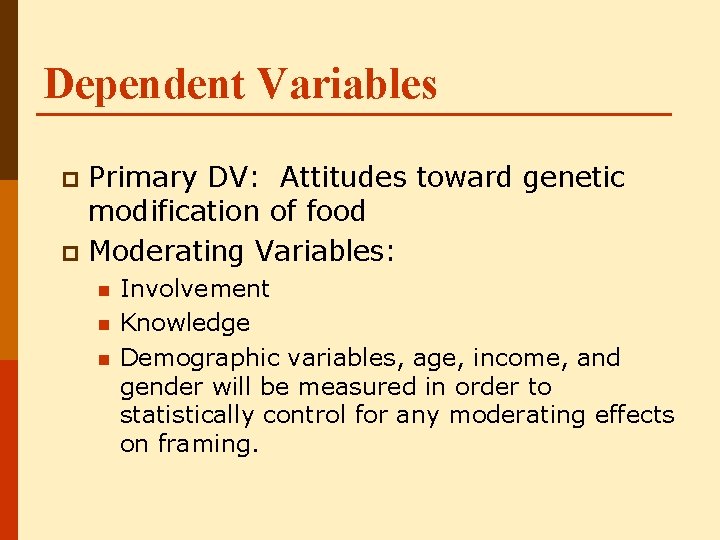 Dependent Variables

Primary DV: Attitudes toward genetic modification of food

Moderating Variables:

Involvement

Knowledge

Demographic variables, age, income, and gender will be measured in order to statistically control for any moderating effects on framing.